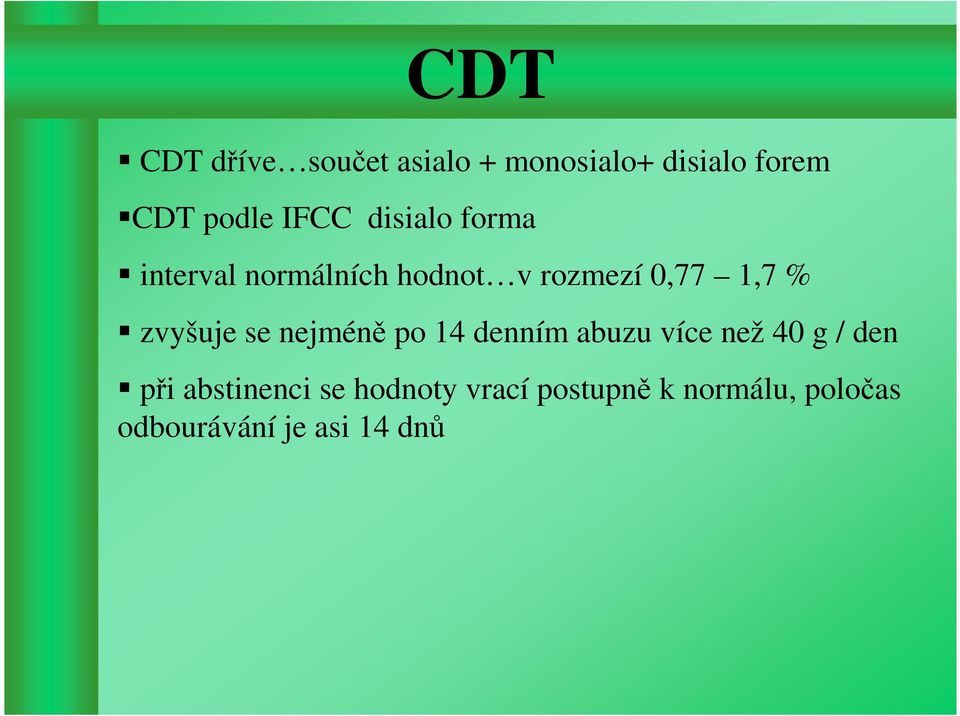 CDT

▪ CDT dříve…součet asialo + monosialo+ disialo forem

▪CDT podle IFCC disialo forma

▪ interval normálních hodnot…v rozmezí 0,77 – 1,7 %

▪ zvyšuje se nejméně po 14 denním abuzu více než 40 g / den

▪ při abstinenci se hodnoty vrací postupně k normálu, poločas odbourávání je asi 14 dnů